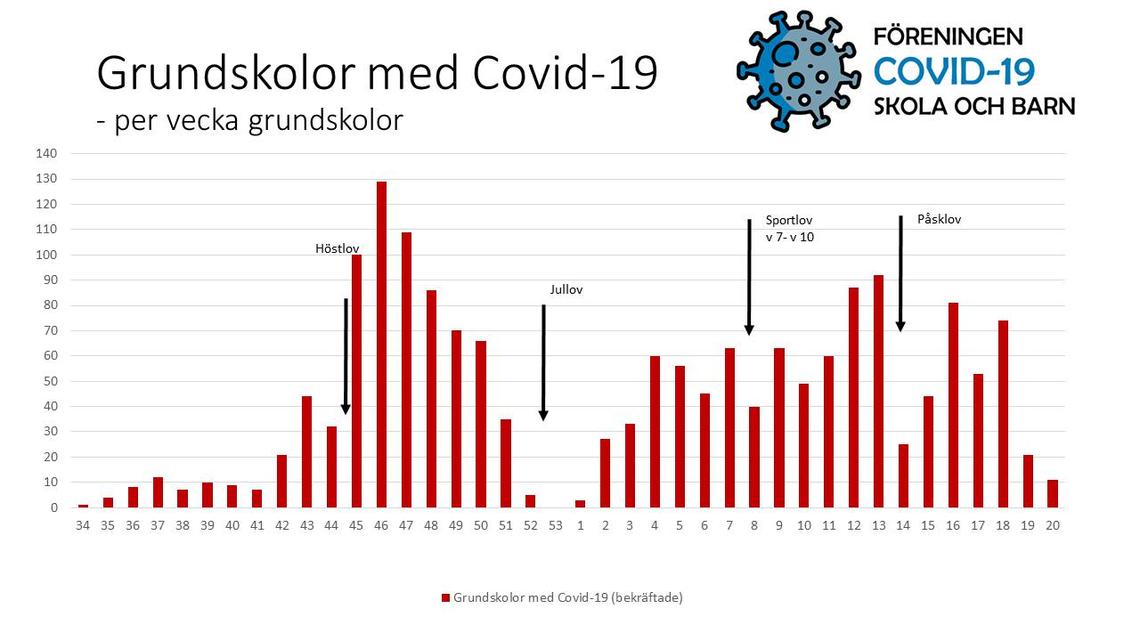 Grundskolor med Covid-19
- per vecka grundskolor

FÖRENINGEN
COVID-19
SKOLA OCH BARN

140
130
120
110
100
90
80
70
60
50
40
30
20
10
0

Höstlov
Jullov
Sportlov
v 7- v 10
Påsklov

34 35 36 37 38 39 40 41 42 43 44 45 46 47 48 49 50 51 52 53 1 2 3 4 5 6 7 8 9 10 11 12 13 14 15 16 17 18 19 20

Grundskolor med Covid-19 (bekräftade)